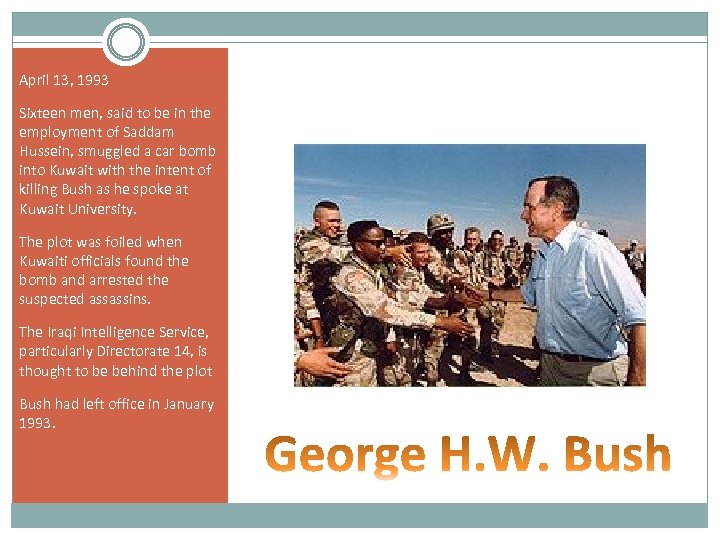 April 13, 1993

Sixteen men, said to be in the employment of Saddam Hussein, smuggled a car bomb into Kuwait with the intent of killing Bush as he spoke at Kuwait University.

The plot was foiled when Kuwaiti officials found the bomb and arrested the suspected assassins.

The Iraqi Intelligence Service, particularly Directorate 14, is thought to be behind the plot

Bush had left office in January 1993.

George H.W. Bush